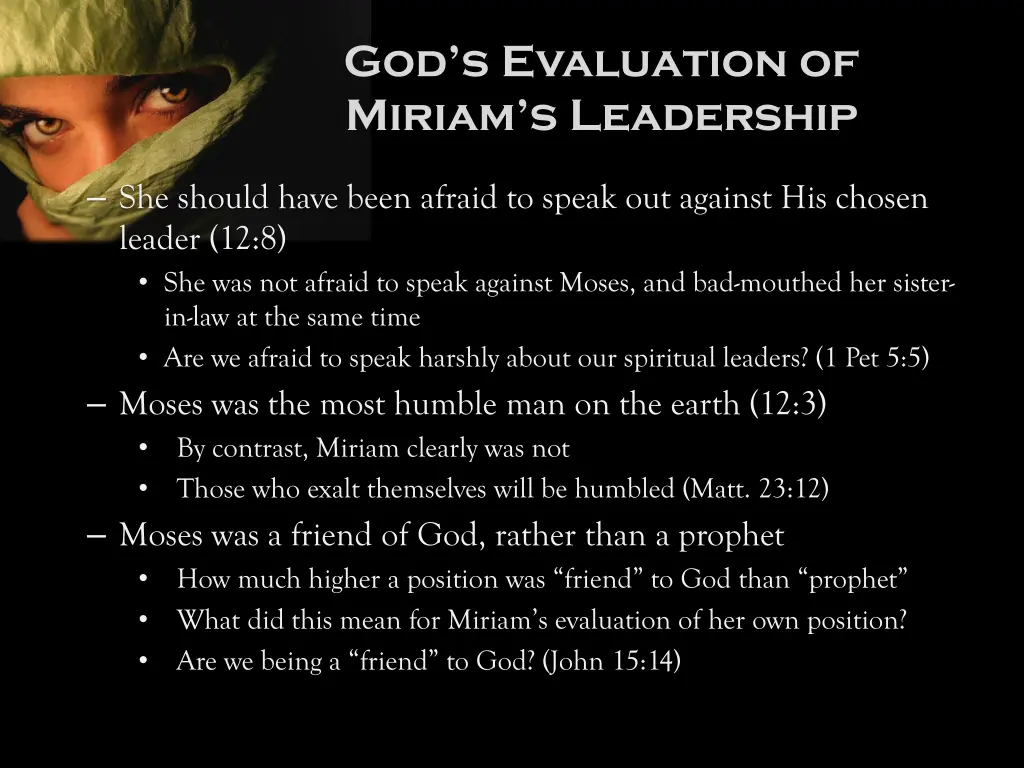 God's Evaluation of Miriam's Leadership

– She should have been afraid to speak out against His chosen leader (12:8)

• She was not afraid to speak against Moses, and bad-mouthed her sister-in-law at the same time

• Are we afraid to speak harshly about our spiritual leaders? (1 Pet 5:5)

– Moses was the most humble man on the earth (12:3)

• By contrast, Miriam clearly was not

• Those who exalt themselves will be humbled (Matt. 23:12)

– Moses was a friend of God, rather than a prophet

• How much higher a position was "friend" to God than "prophet"

• What did this mean for Miriam's evaluation of her own position?

• Are we being a "friend" to God? (John 15:14)